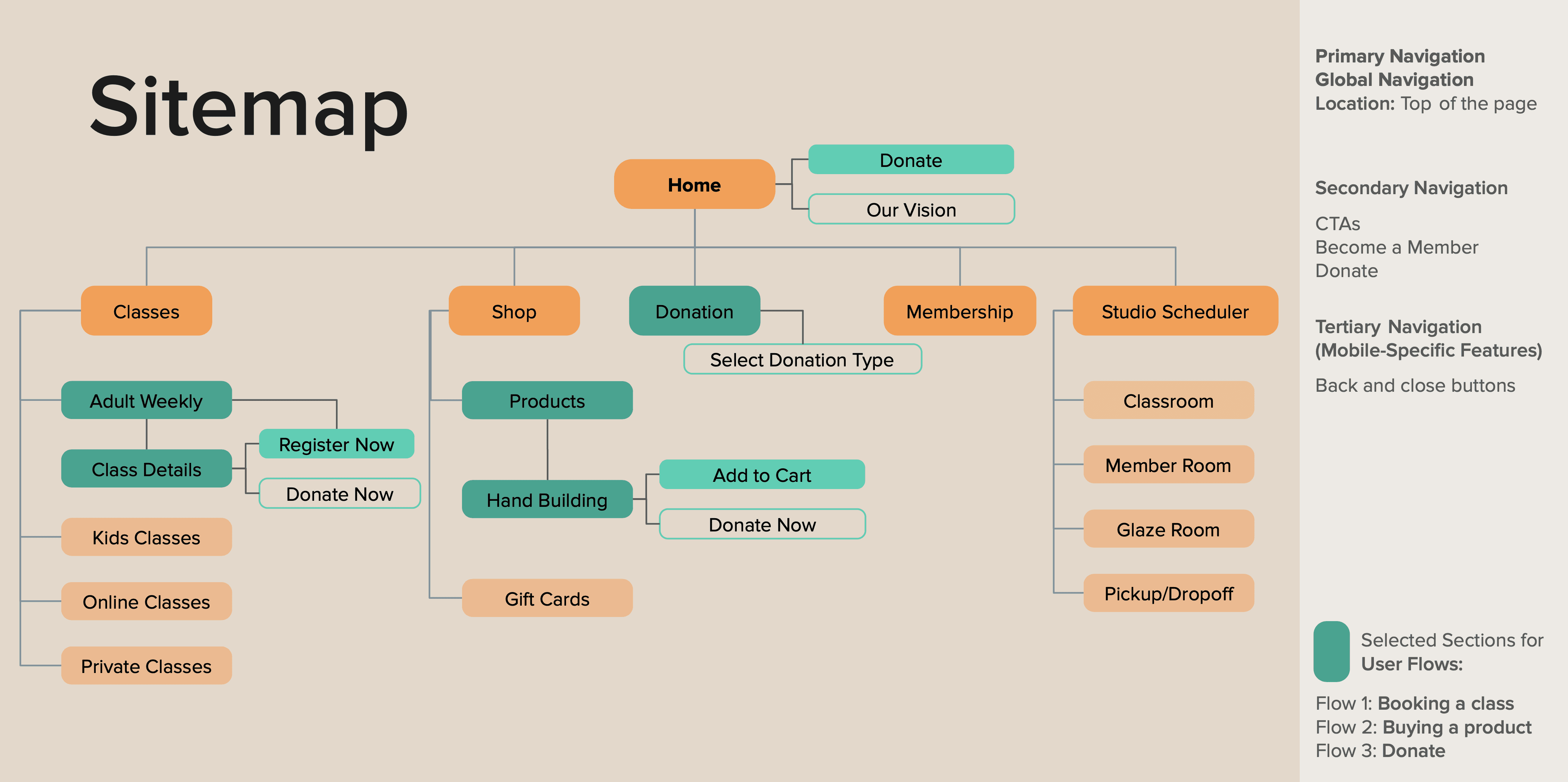 Sitemap

Home

Donate

Our Vision

Classes

Adult Weekly

Class Details

Register Now

Donate Now

Kids Classes

Online Classes

Private Classes

Shop

Products

Hand Building

Add to Cart

Donate Now

Gift Cards

Donation

Select Donation Type

Membership

Studio Scheduler

Classroom

Member Room

Glaze Room

Pickup/Dropoff

Primary Navigation
Global Navigation
Location: Top of the page

Secondary Navigation

CTAs
Become a Member
Donate

Tertiary Navigation (Mobile-Specific Features)

Back and close buttons

Selected Sections for User Flows:

Flow 1: Booking a class
Flow 2: Buying a product
Flow 3: Donate